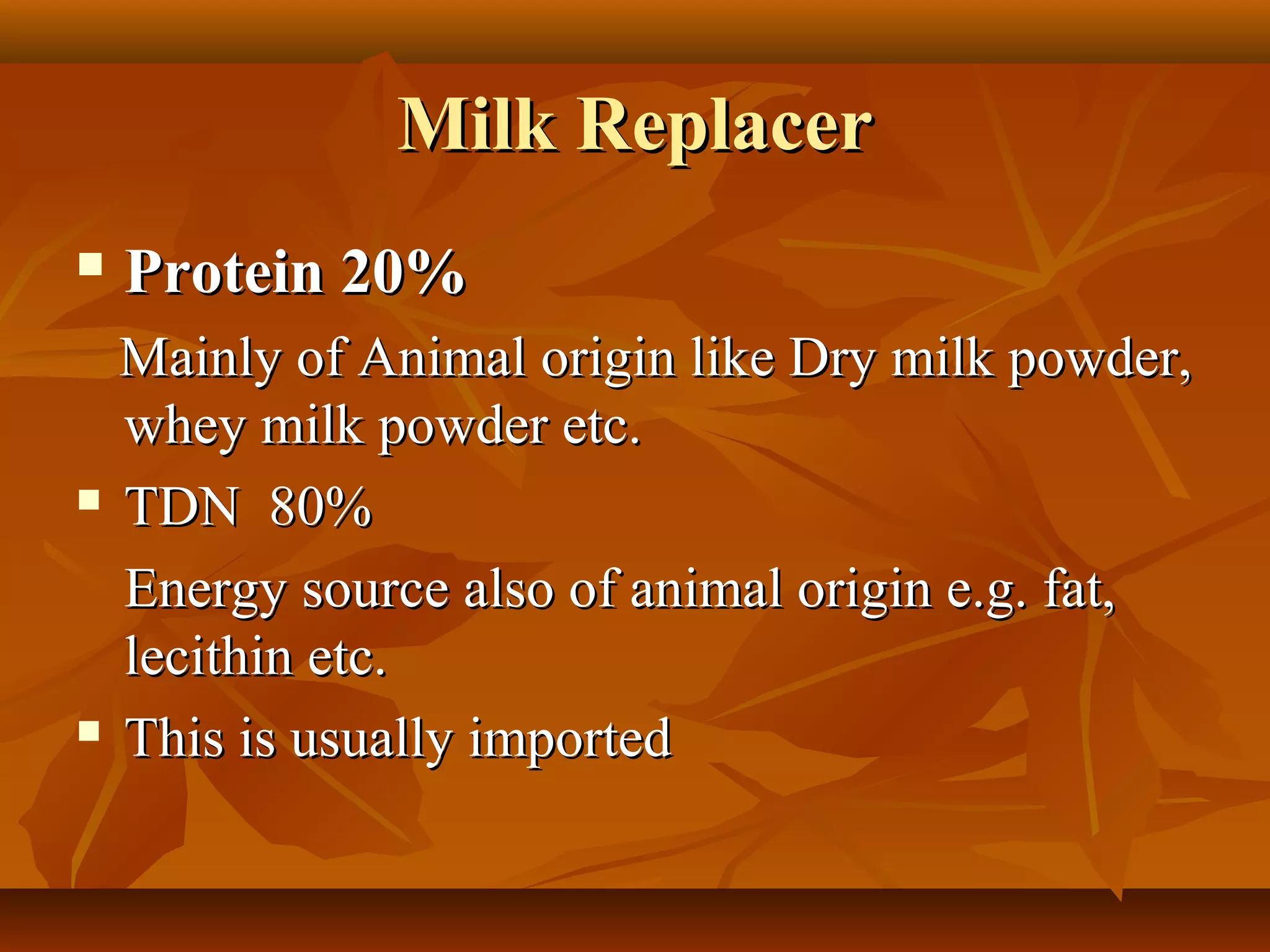 Milk Replacer

▪ Protein 20%

Mainly of Animal origin like Dry milk powder, whey milk powder etc.

▪ TDN 80%

Energy source also of animal origin e.g. fat, lecithin etc.

▪ This is usually imported